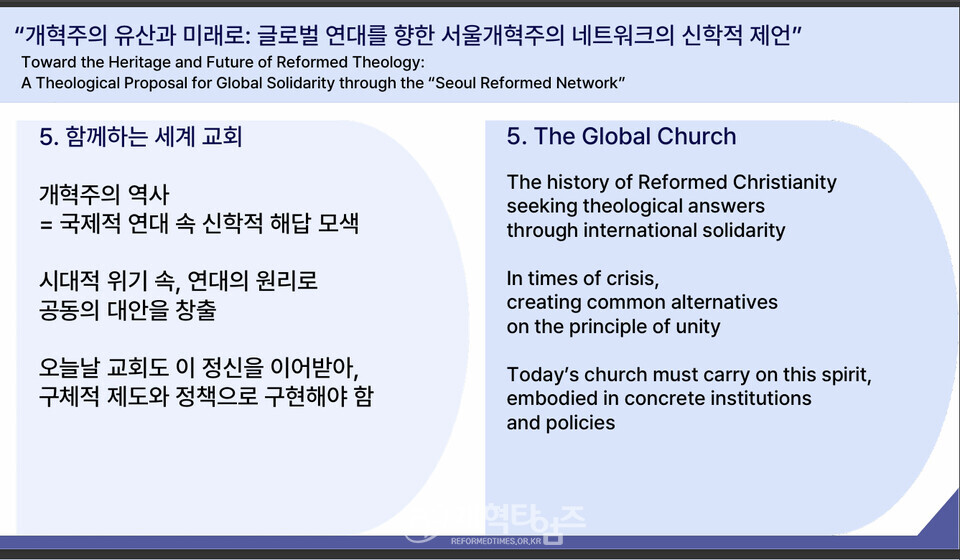 "개혁주의 유산과 미래로: 글로벌 연대를 향한 서울개혁주의 네트워크의 신학적 제언"
Toward the Heritage and Future of Reformed Theology:
A Theological Proposal for Global Solidarity through the "Seoul Reformed Network"

5. 함께하는 세계 교회

개혁주의 역사
= 국제적 연대 속 신학적 해답 모색

시대적 위기 속, 연대의 원리로
공동의 대안을 창출

오늘날 교회도 이 정신을 이어받아,
구체적 제도와 정책으로 구현해야 함

5. The Global Church

The history of Reformed Christianity
seeking theological answers
through international solidarity

In times of crisis,
creating common alternatives
on the principle of unity

Today's church must carry on this spirit,
embodied in concrete institutions
and policies

개혁타임즈
REFORMEDTIMES.OR.KR